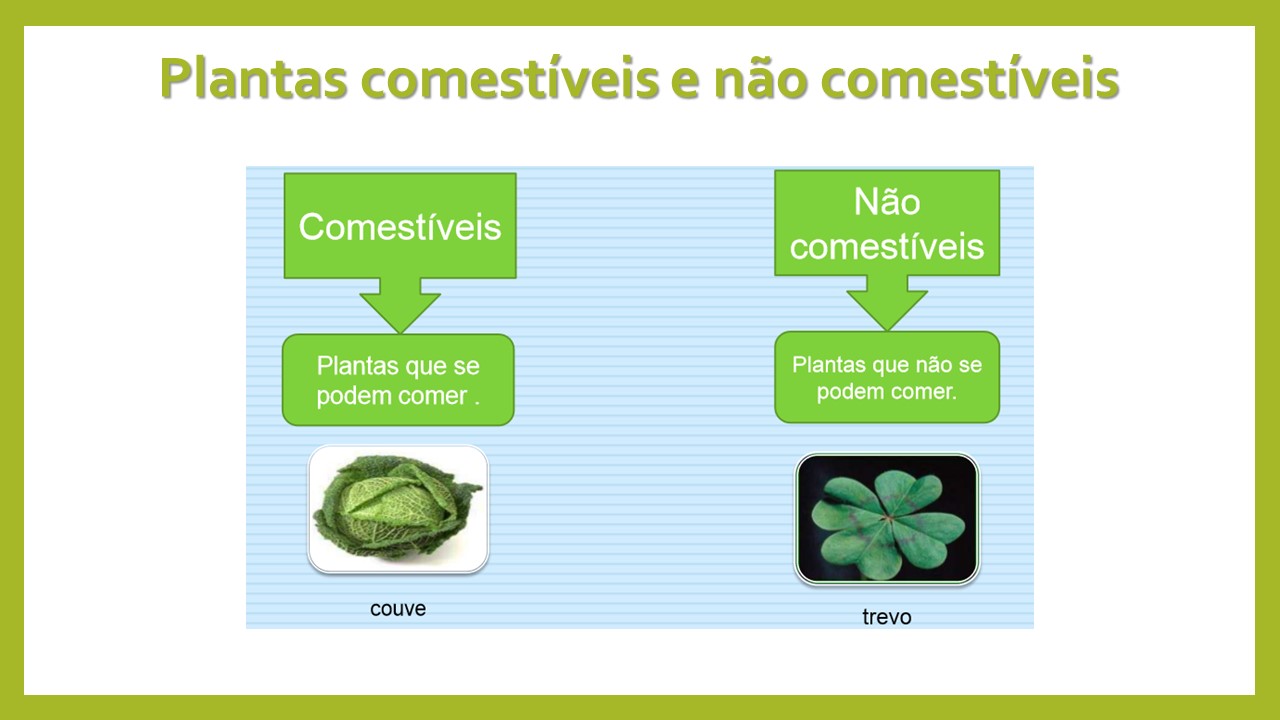 Plantas comestíveis e não comestíveis

Comestíveis

Plantas que se podem comer .

couve

Não comestíveis

Plantas que não se podem comer.

trevo